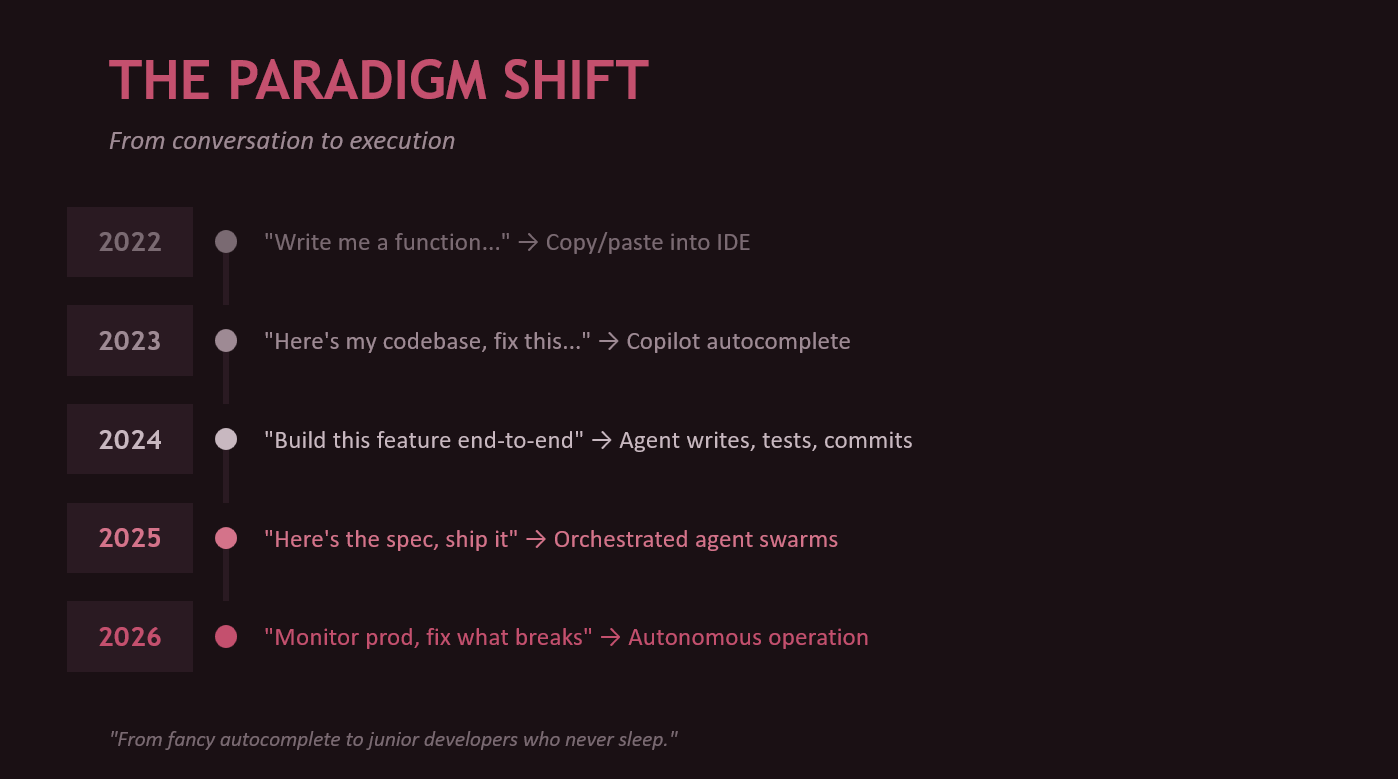 THE PARADIGM SHIFT

From conversation to execution

2022 "Write me a function..." → Copy/paste into IDE

2023 "Here's my codebase, fix this..." → Copilot autocomplete

2024 "Build this feature end-to-end" → Agent writes, tests, commits

2025 "Here's the spec, ship it" → Orchestrated agent swarms

2026 "Monitor prod, fix what breaks" → Autonomous operation

"From fancy autocomplete to junior developers who never sleep."